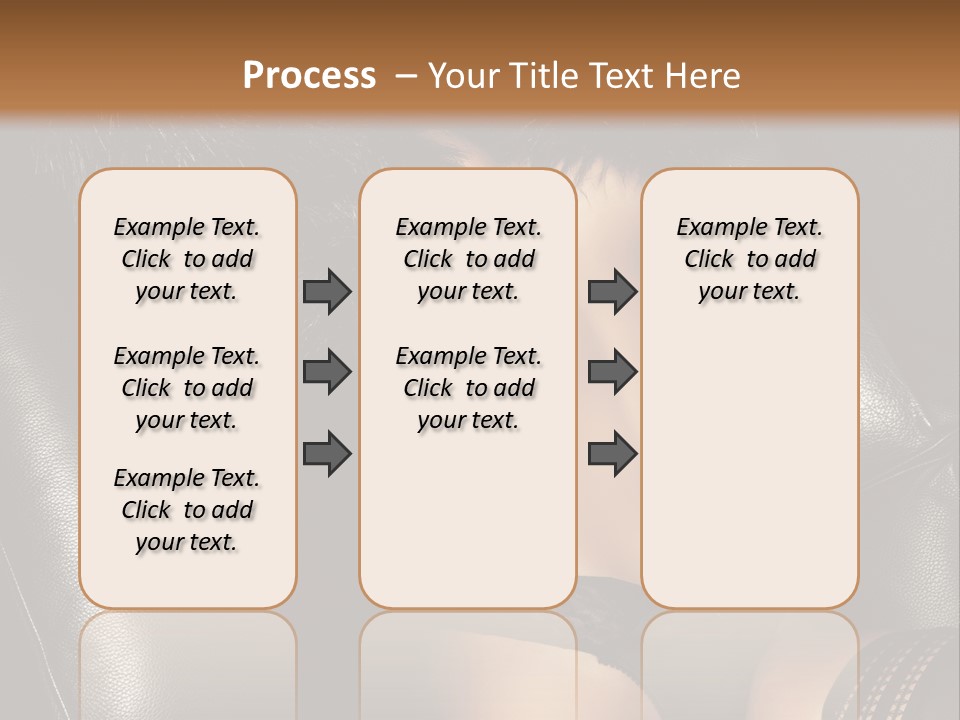 Process – Your Title Text Here

Example Text. Click to add your text.

Example Text. Click to add your text.

Example Text. Click to add your text.

Example Text. Click to add your text.

Example Text. Click to add your text.

Example Text. Click to add your text.